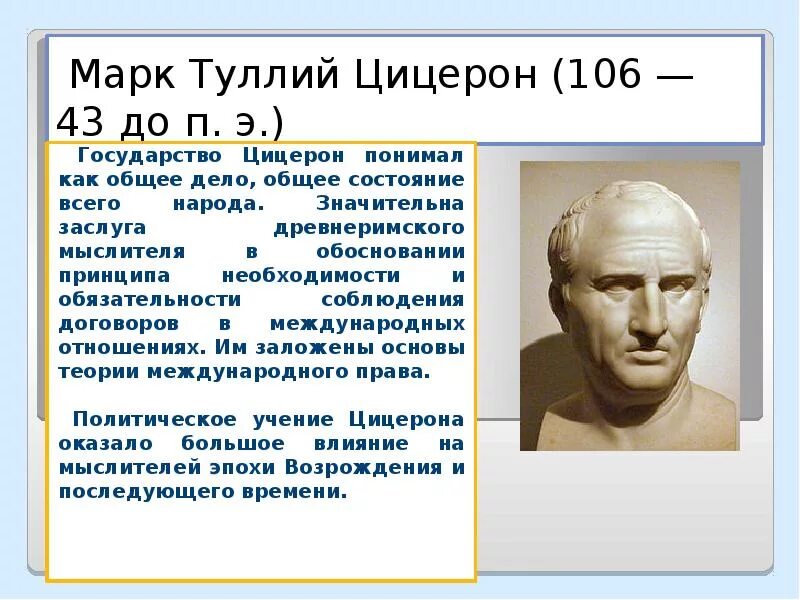 Марк Туллий Цицерон (106 — 43 до п. э.)

Государство Цицерон понимал как общее дело, общее состояние всего народа. Значительна заслуга древнеримского мыслителя в обосновании принципа необходимости и обязательности соблюдения договоров в международных отношениях. Им заложены основы теории международного права.

Политическое учение Цицерона оказало большое влияние на мыслителей эпохи Возрождения и последующего времени.